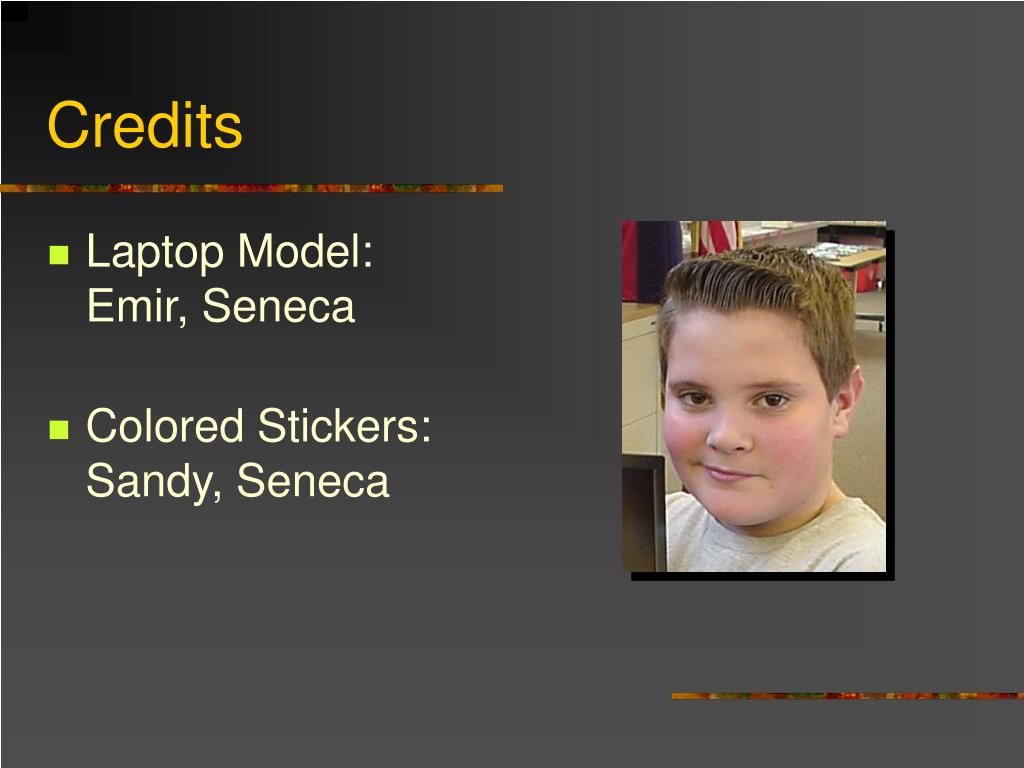 Credits

- Laptop Model: Emir, Seneca
- Colored Stickers: Sandy, Seneca